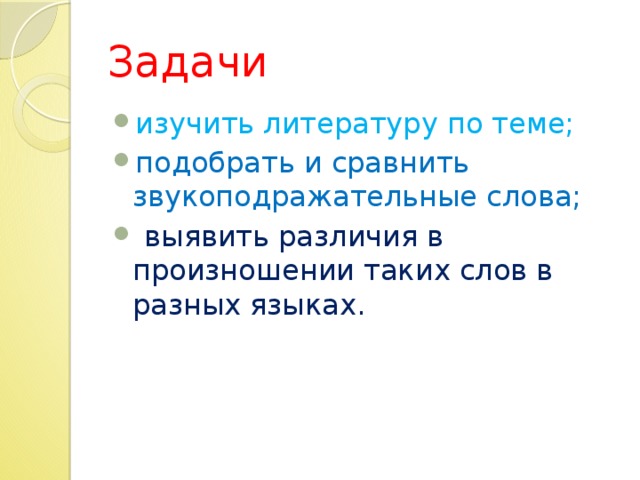 Задачи

- изучить литературу по теме;
- подобрать и сравнить звукоподражательные слова;
- выявить различия в произношении таких слов в разных языках.